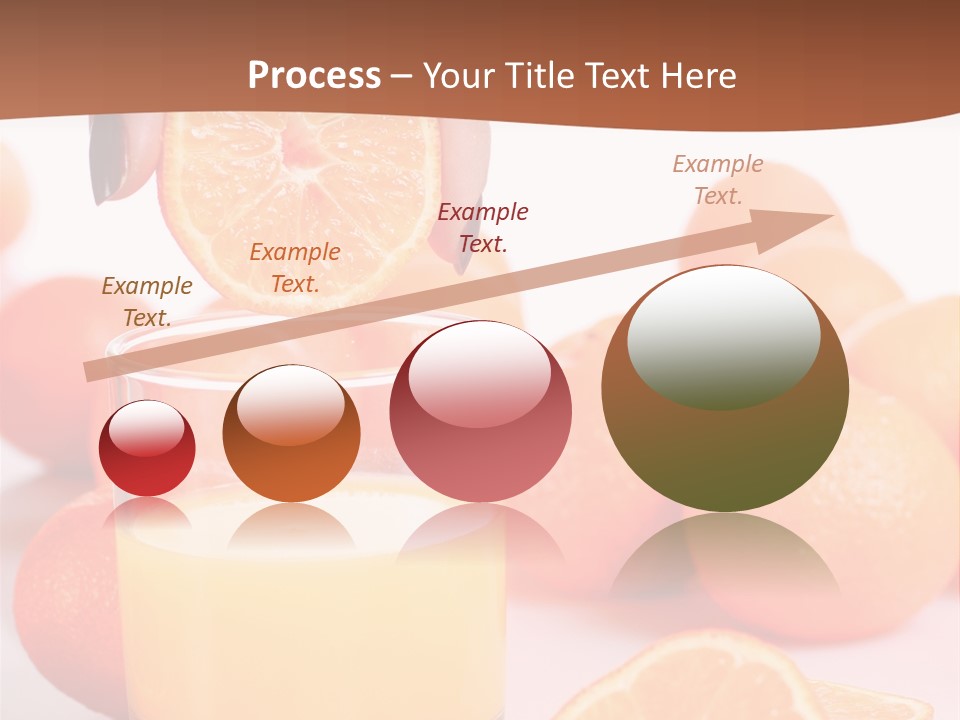 Process – Your Title Text Here

Example Text.

Example Text.

Example Text.

Example Text.